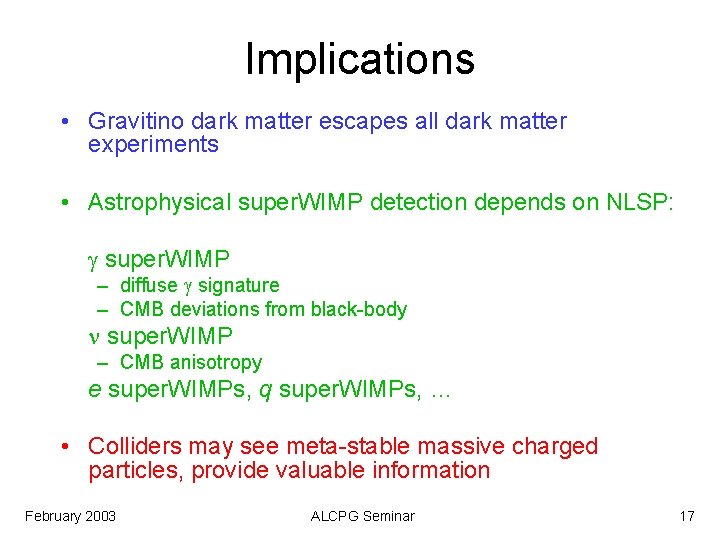 Implications

• Gravitino dark matter escapes all dark matter experiments

• Astrophysical superWIMP detection depends on NLSP:

$\gamma$ superWIMP
– diffuse $\gamma$ signature
– CMB deviations from black-body

$\nu$ superWIMP
– CMB anisotropy

$e$ superWIMPs, $q$ superWIMPs, …

• Colliders may see meta-stable massive charged particles, provide valuable information

February 2003

ALCPG Seminar

17